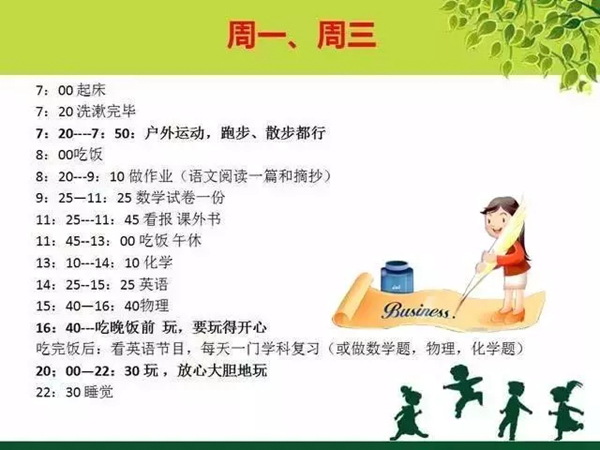 周一、周三

7：00 起床
7：20 洗漱完毕
7：20---7：50：户外运动，跑步、散步都行
8：00吃饭
8：20---9：10 做作业（语文阅读一篇和摘抄）
9：25—11：25 数学试卷一份
11：25---11：45 看报 课外书
11：45--13：00 吃饭 午休
13：10---14：10 化学
14：25--15：25 英语
15：40—16：40物理
16：40---吃晚饭前 玩，要玩得开心
吃完饭后：看英语节目，每天一门学科复习（或做数学题，物理，化学题）
20；00—22：30 玩，放心大胆地玩
22：30 睡觉

Business.